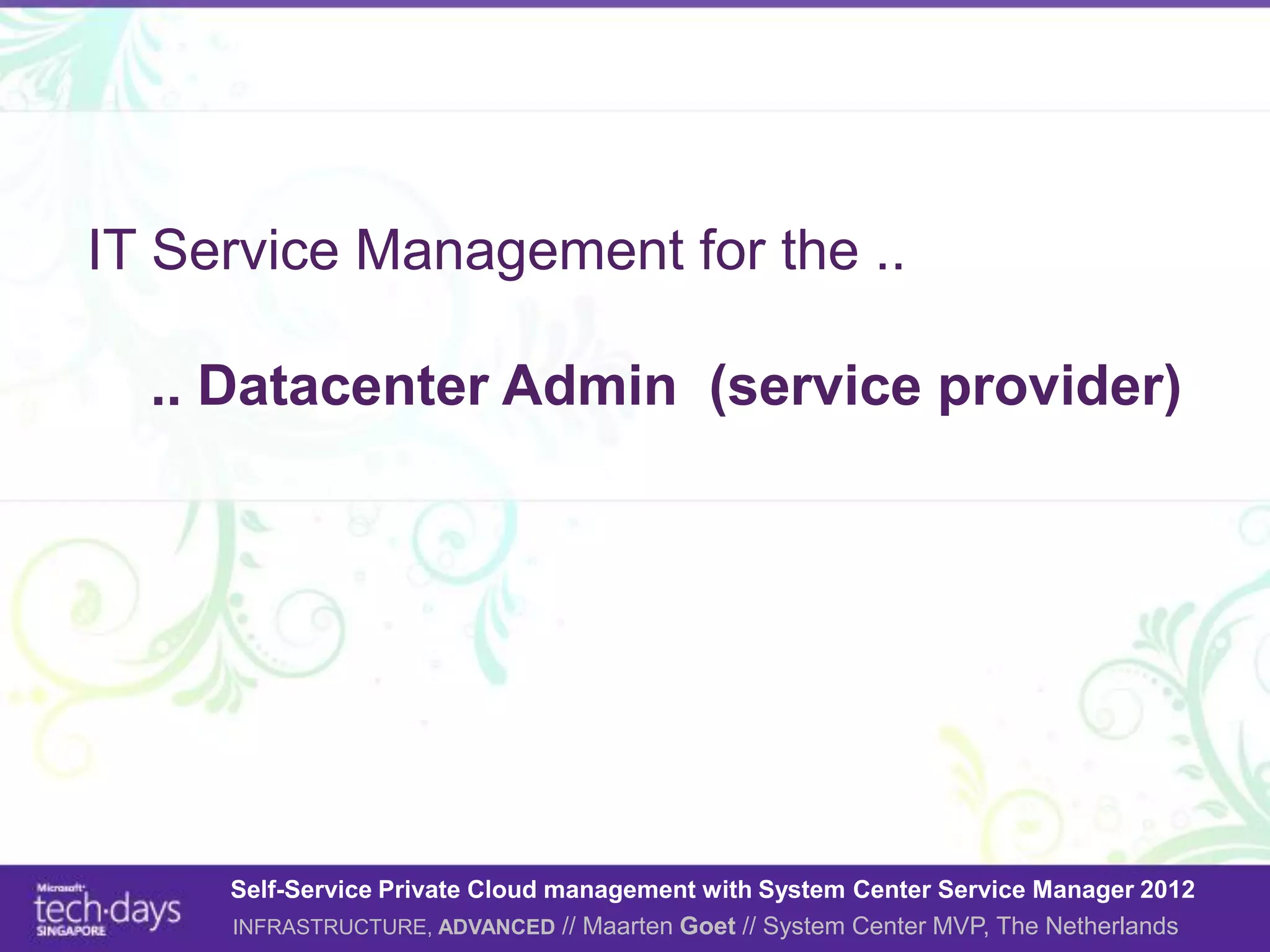 IT Service Management for the ..

.. Datacenter Admin (service provider)

Microsoft tech·days SINGAPORE

Self-Service Private Cloud management with System Center Service Manager 2012

INFRASTRUCTURE, ADVANCED // Maarten Goet // System Center MVP, The Netherlands